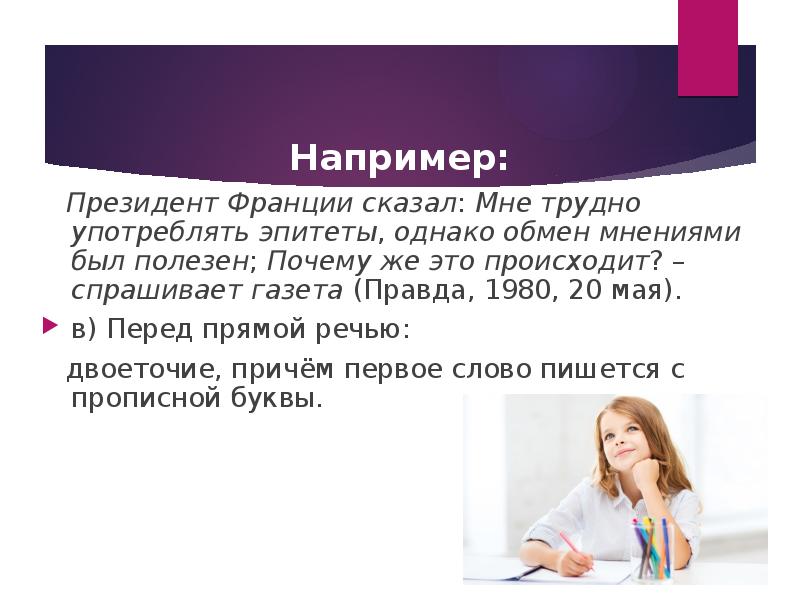 Например:

Президент Франции сказал: Мне трудно употреблять эпитеты, однако обмен мнениями был полезен; Почему же это происходит? – спрашивает газета (Правда, 1980, 20 мая).

в) Перед прямой речью:

двоеточие, причём первое слово пишется с прописной буквы.